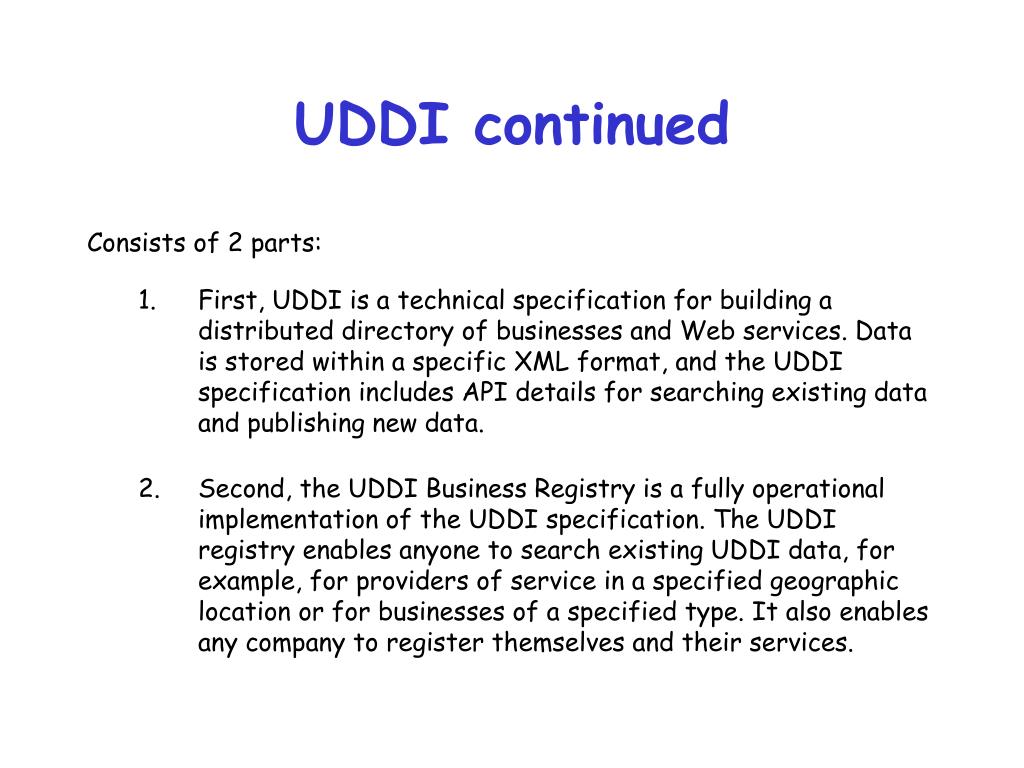 UDDI continued

Consists of 2 parts:

1. First, UDDI is a technical specification for building a distributed directory of businesses and Web services. Data is stored within a specific XML format, and the UDDI specification includes API details for searching existing data and publishing new data.

2. Second, the UDDI Business Registry is a fully operational implementation of the UDDI specification. The UDDI registry enables anyone to search existing UDDI data, for example, for providers of service in a specified geographic location or for businesses of a specified type. It also enables any company to register themselves and their services.